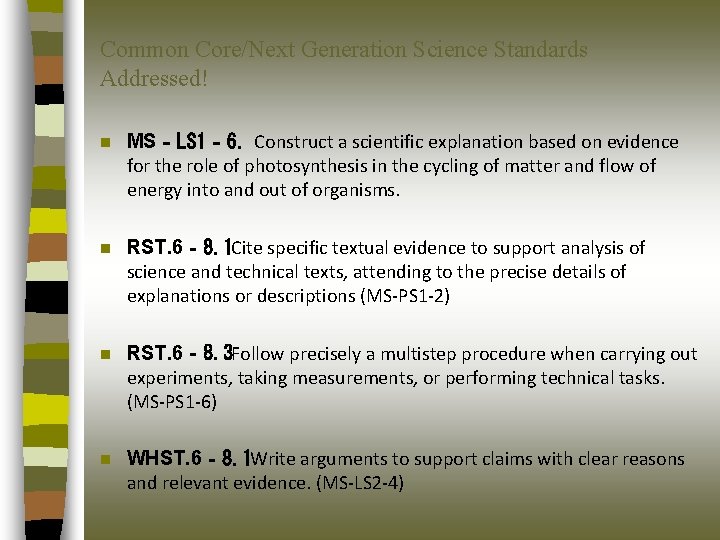 Common Core/Next Generation Science Standards Addressed!

MS - LS1 - 6. Construct a scientific explanation based on evidence for the role of photosynthesis in the cycling of matter and flow of energy into and out of organisms.

RST.6 - 8. 1Cite specific textual evidence to support analysis of science and technical texts, attending to the precise details of explanations or descriptions (MS-PS1-2)

RST.6 - 8. 3Follow precisely a multistep procedure when carrying out experiments, taking measurements, or performing technical tasks. (MS-PS1-6)

WHST.6 - 8. 1Write arguments to support claims with clear reasons and relevant evidence. (MS-LS2-4)